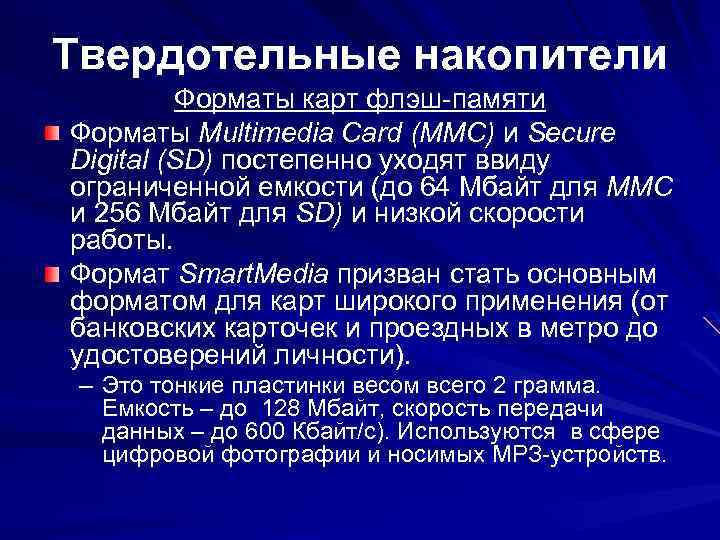 Твердотельные накопители

Форматы карт флэш-памяти

Форматы Multimedia Card (MMC) и Secure Digital (SD) постепенно уходят ввиду ограниченной емкости (до 64 Мбайт для MMC и 256 Мбайт для SD) и низкой скорости работы.

Формат SmartMedia призван стать основным форматом для карт широкого применения (от банковских карточек и проездных в метро до удостоверений личности).

– Это тонкие пластинки весом всего 2 грамма. Емкость – до 128 Мбайт, скорость передачи данных – до 600 Кбайт/с). Используются в сфере цифровой фотографии и носимых MP3-устройств.